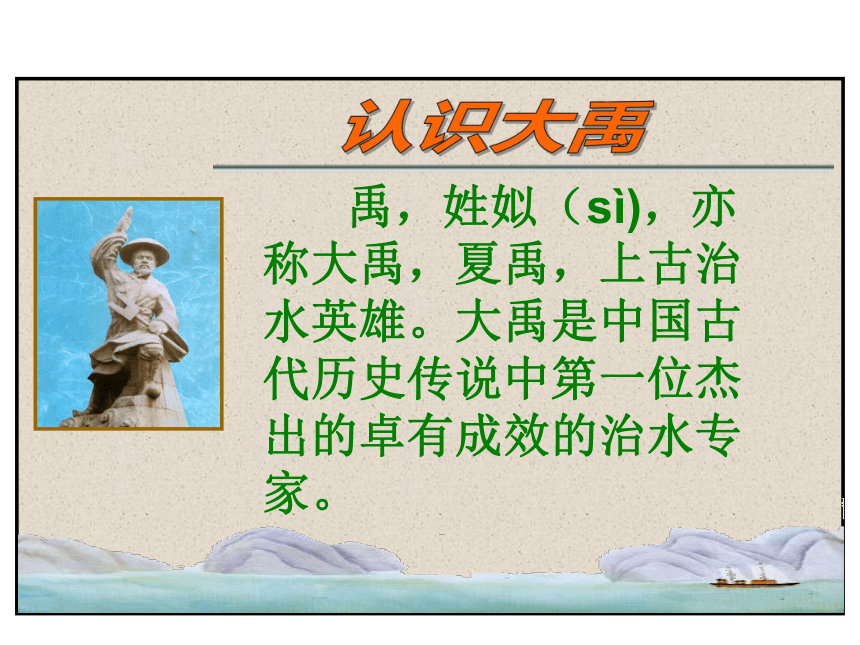 认识大禹

禹，姓姒（sì)，亦称大禹，夏禹，上古治水英雄。大禹是中国古代历史传说中第一位杰出的卓有成效的治水专家。